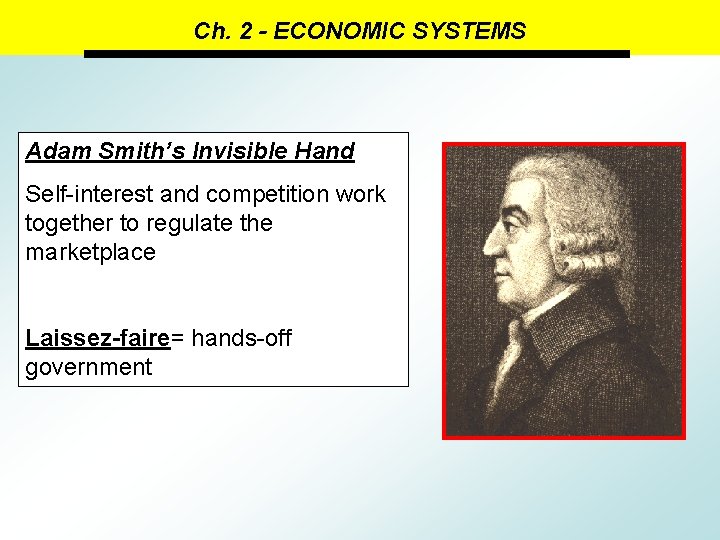 Ch. 2 - ECONOMIC SYSTEMS

Adam Smith's Invisible Hand

Self-interest and competition work together to regulate the marketplace

Laissez-faire= hands-off government